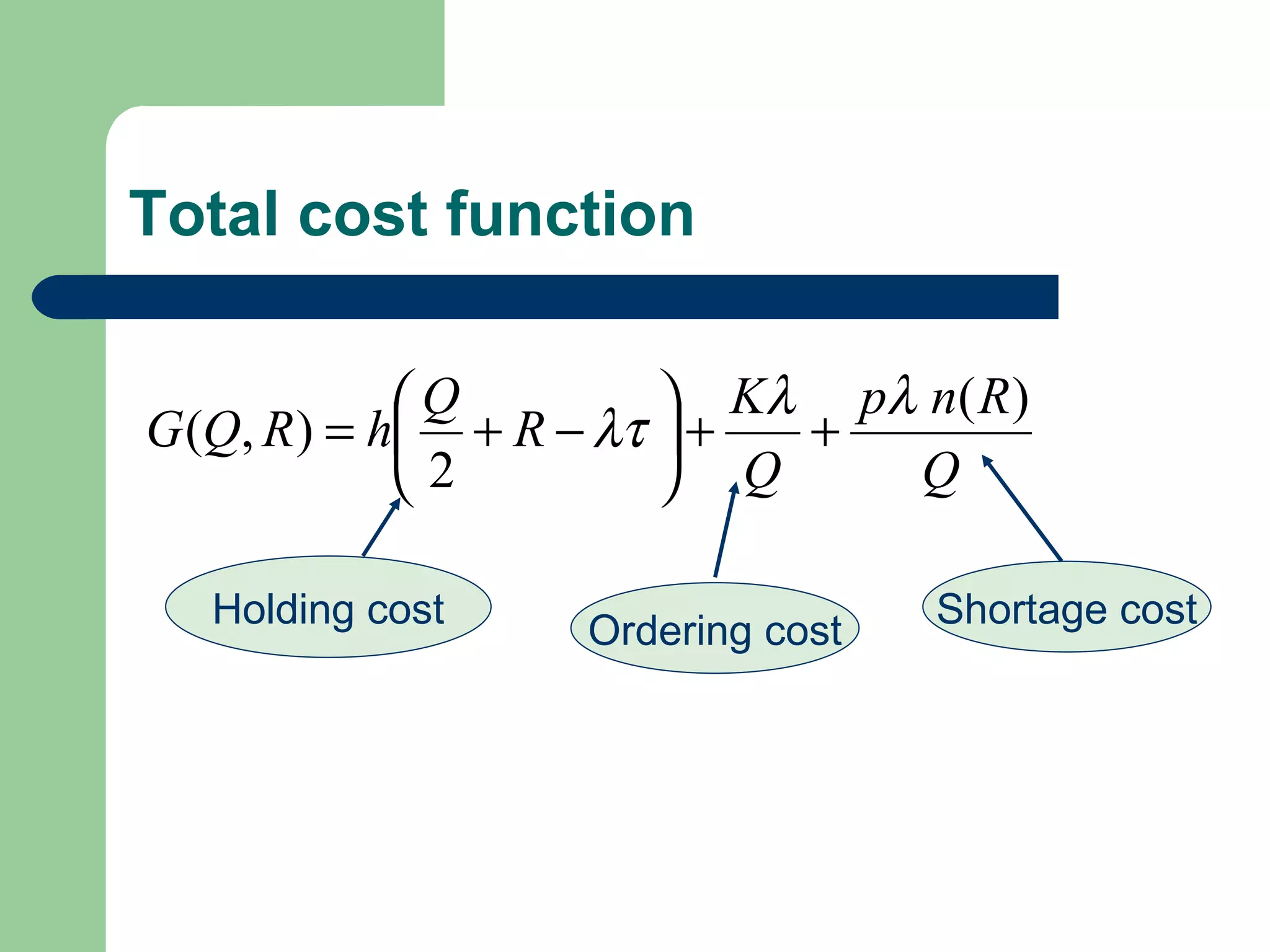 Total cost function

$G(Q,R) = h\left(\frac{Q}{2} + R - \lambda\tau\right) + \frac{K\lambda}{Q} + \frac{p\lambda\, n(R)}{Q}$

Holding cost

Ordering cost

Shortage cost